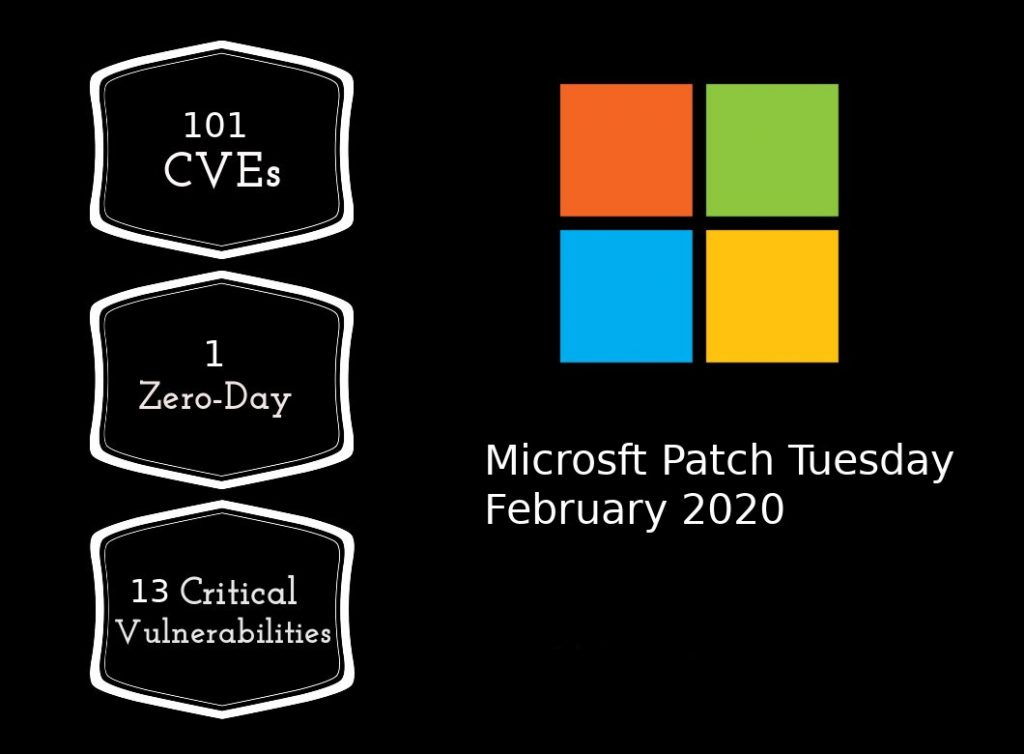 101
CVEs

1
Zero-Day

13 Critical
Vulnerabilities

Microsft Patch Tuesday
February 2020